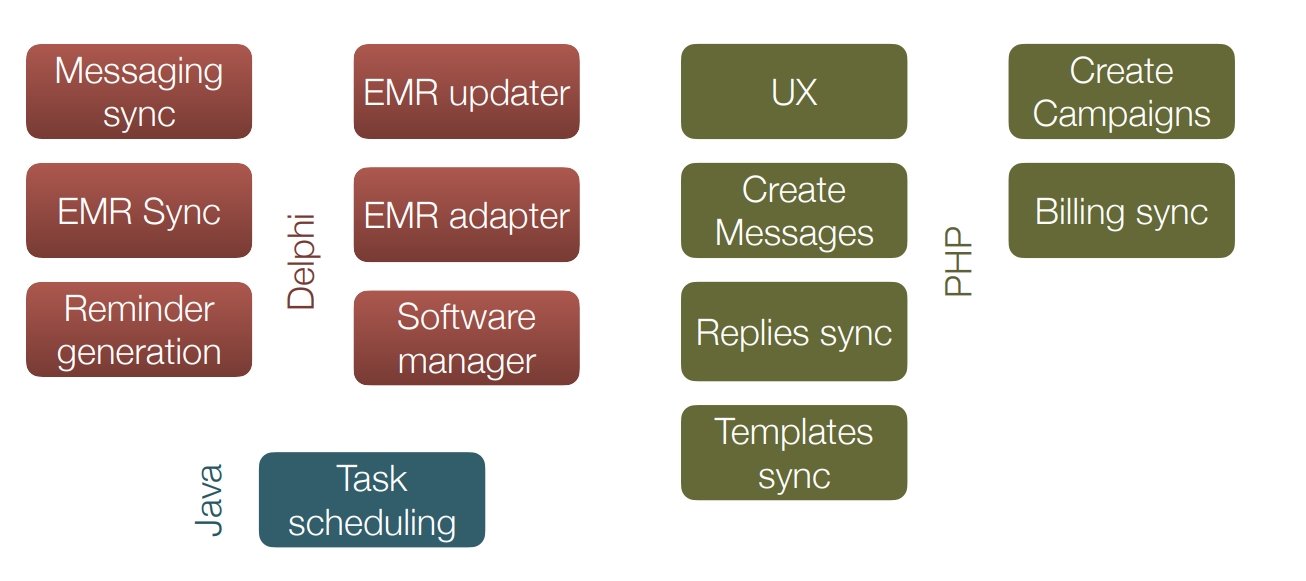 Messaging sync

EMR Sync

Reminder generation

Delphi

EMR updater

EMR adapter

Software manager

Java

Task scheduling

UX

Create Messages

Replies sync

Templates sync

PHP

Create Campaigns

Billing sync